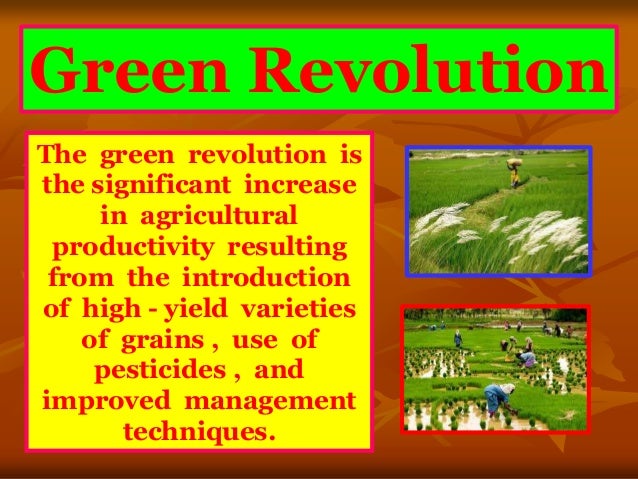 Green Revolution

The green revolution is the significant increase in agricultural productivity resulting from the introduction of high - yield varieties of grains , use of pesticides , and improved management techniques.